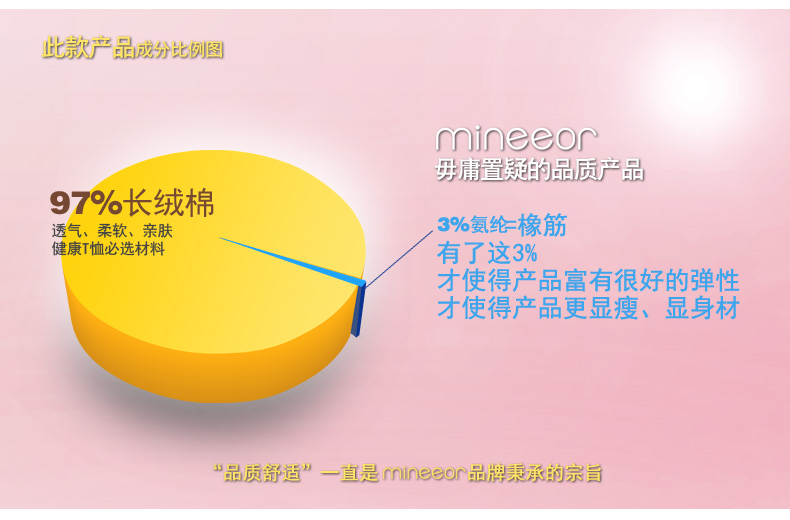 此款产品成分比例图

97%长绒棉
透气、柔软、亲肤
健康T恤必选材料

mineeor
毋庸置疑的品质产品

3%氨纶=橡筋
有了这3%
才使得产品富有很好的弹性
才使得产品更显瘦、显身材

“品质舒适”一直是mineeor品牌秉承的宗旨